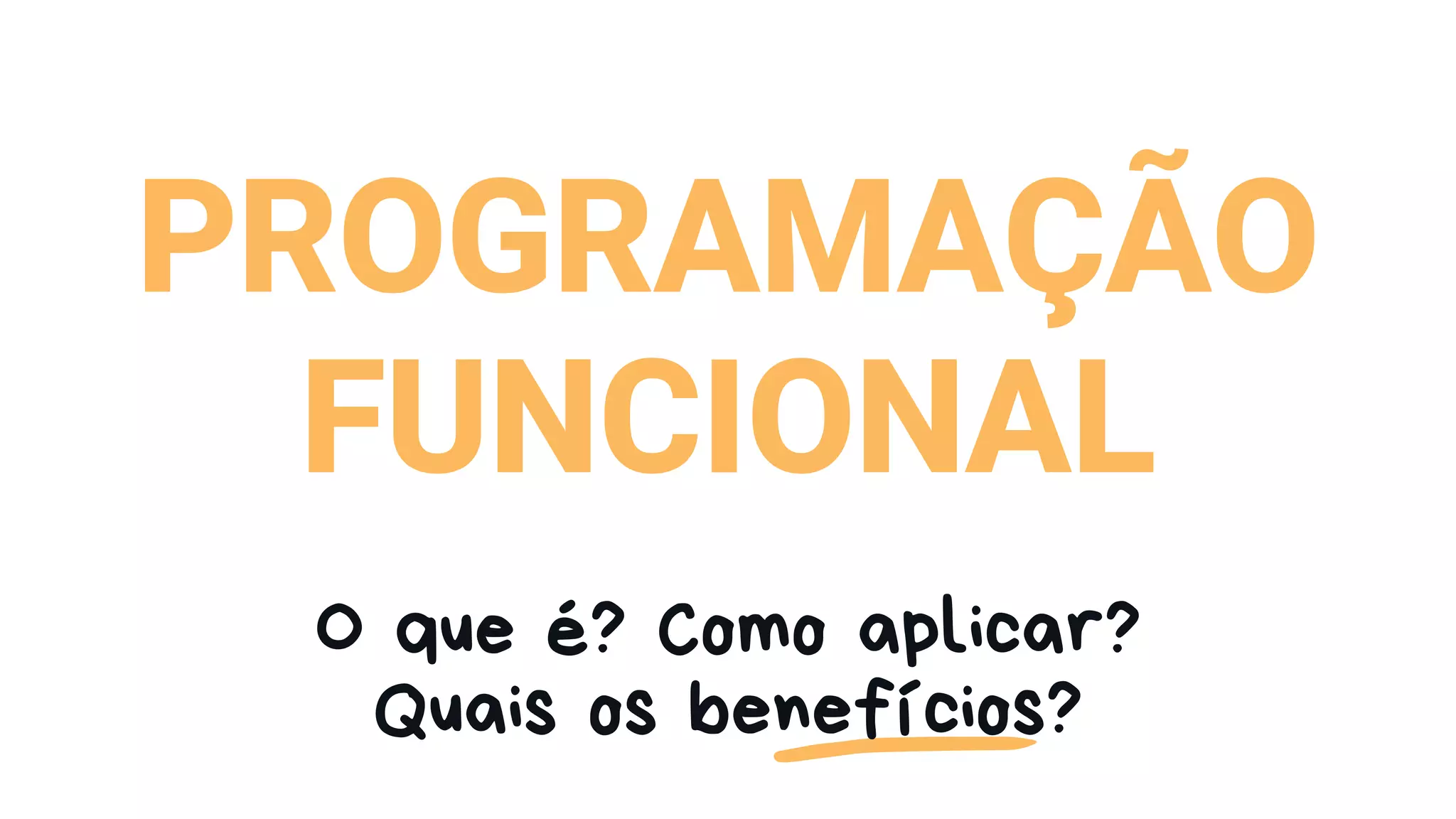 PROGRAMAÇÃO FUNCIONAL

O que é? Como aplicar? Quais os benefícios?